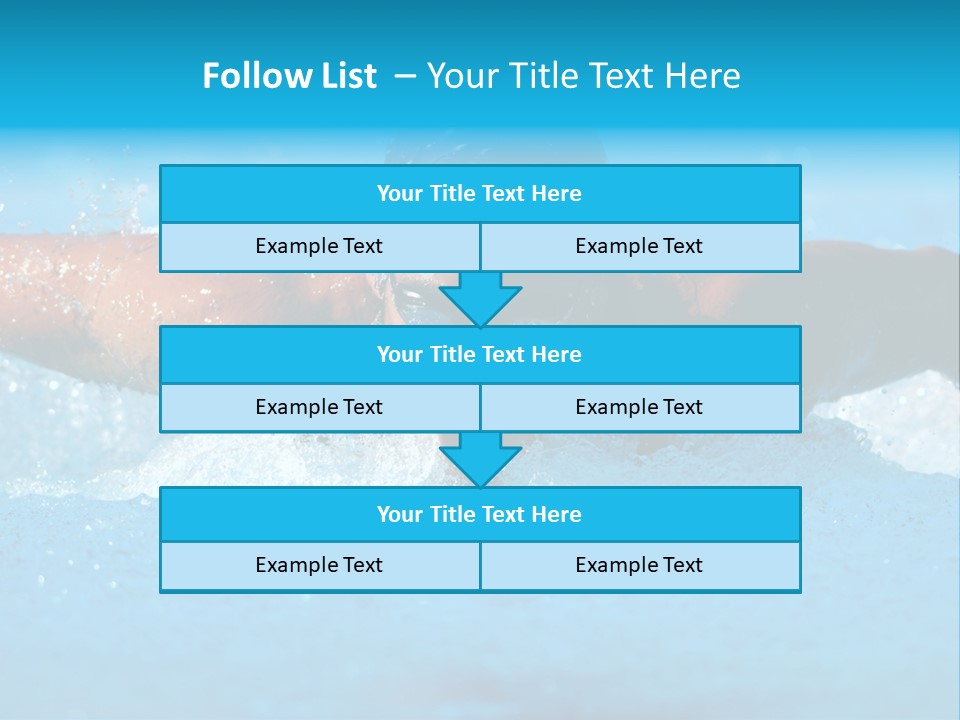 Follow List – Your Title Text Here

Your Title Text Here

Example Text

Example Text

Your Title Text Here

Example Text

Example Text

Your Title Text Here

Example Text

Example Text